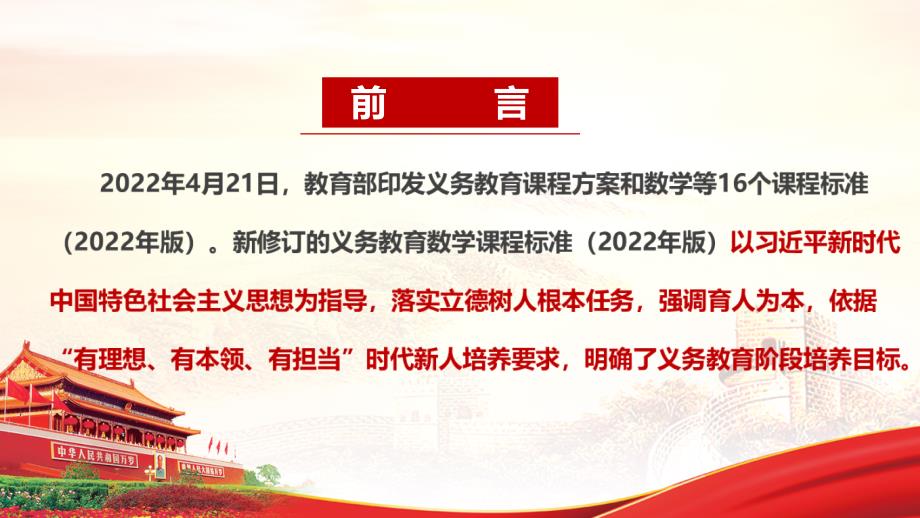 前　言

2022年4月21日，教育部印发义务教育课程方案和数学等16个课程标准（2022年版）。新修订的义务教育数学课程标准（2022年版）以习近平新时代中国特色社会主义思想为指导，落实立德树人根本任务，强调育人为本，依据“有理想、有本领、有担当”时代新人培养要求，明确了义务教育阶段培养目标。

中华人民共和国万岁

世界人民大团结万岁